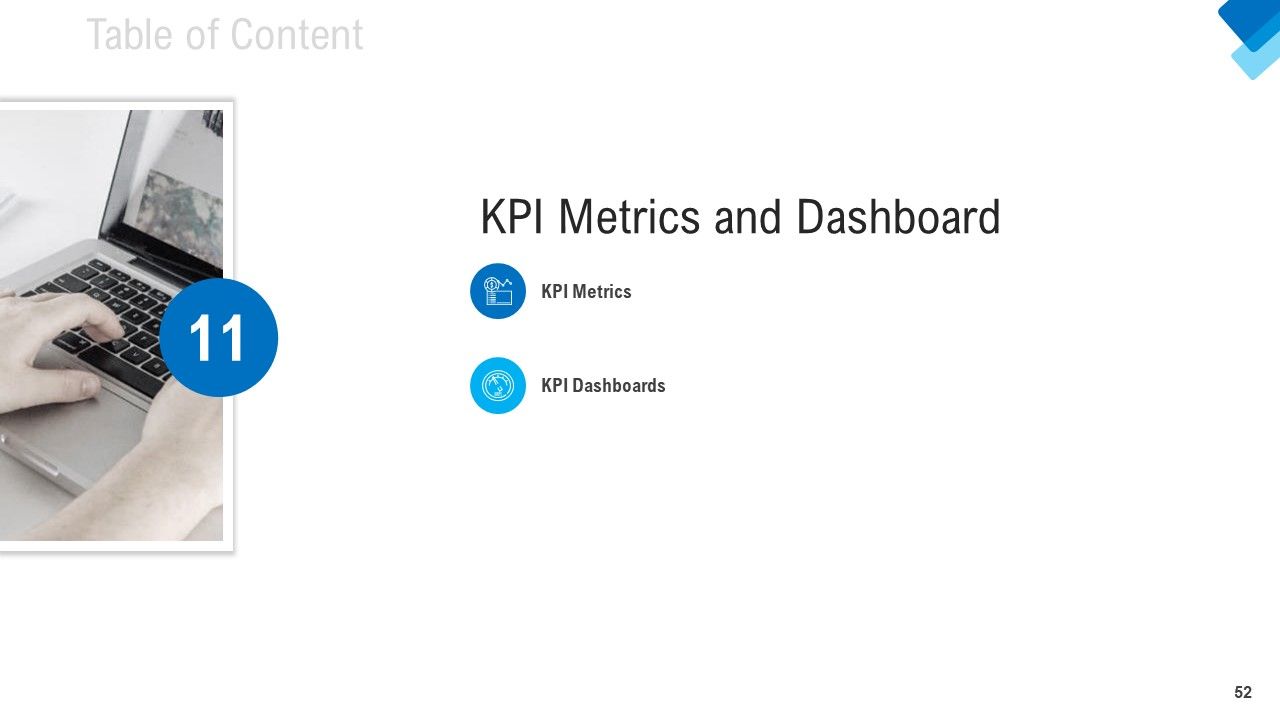 Table of Content

11

KPI Metrics and Dashboard

KPI Metrics

KPI Dashboards

52